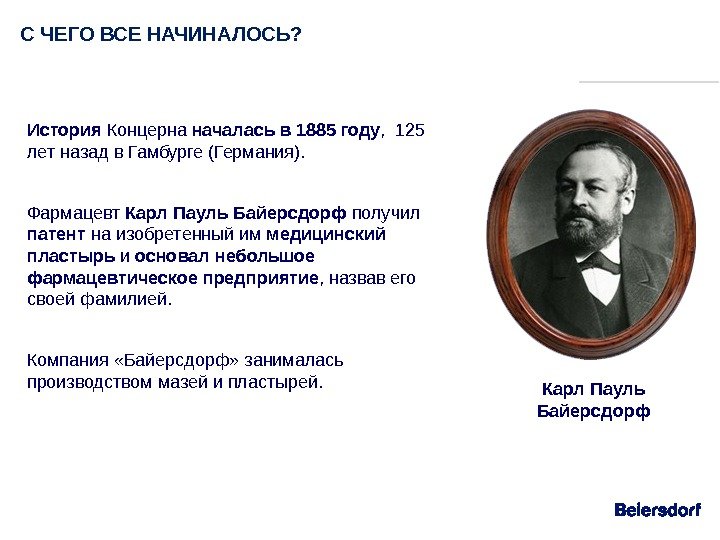 С ЧЕГО ВСЕ НАЧИНАЛОСЬ?

История Концерна началась в 1885 году, 125 лет назад в Гамбурге (Германия).

Фармацевт Карл Пауль Байерсдорф получил патент на изобретенный им медицинский пластырь и основал небольшое фармацевтическое предприятие, назвав его своей фамилией.

Компания «Байерсдорф» занималась производством мазей и пластырей.

Карл Пауль Байерсдорф

Beiersdorf